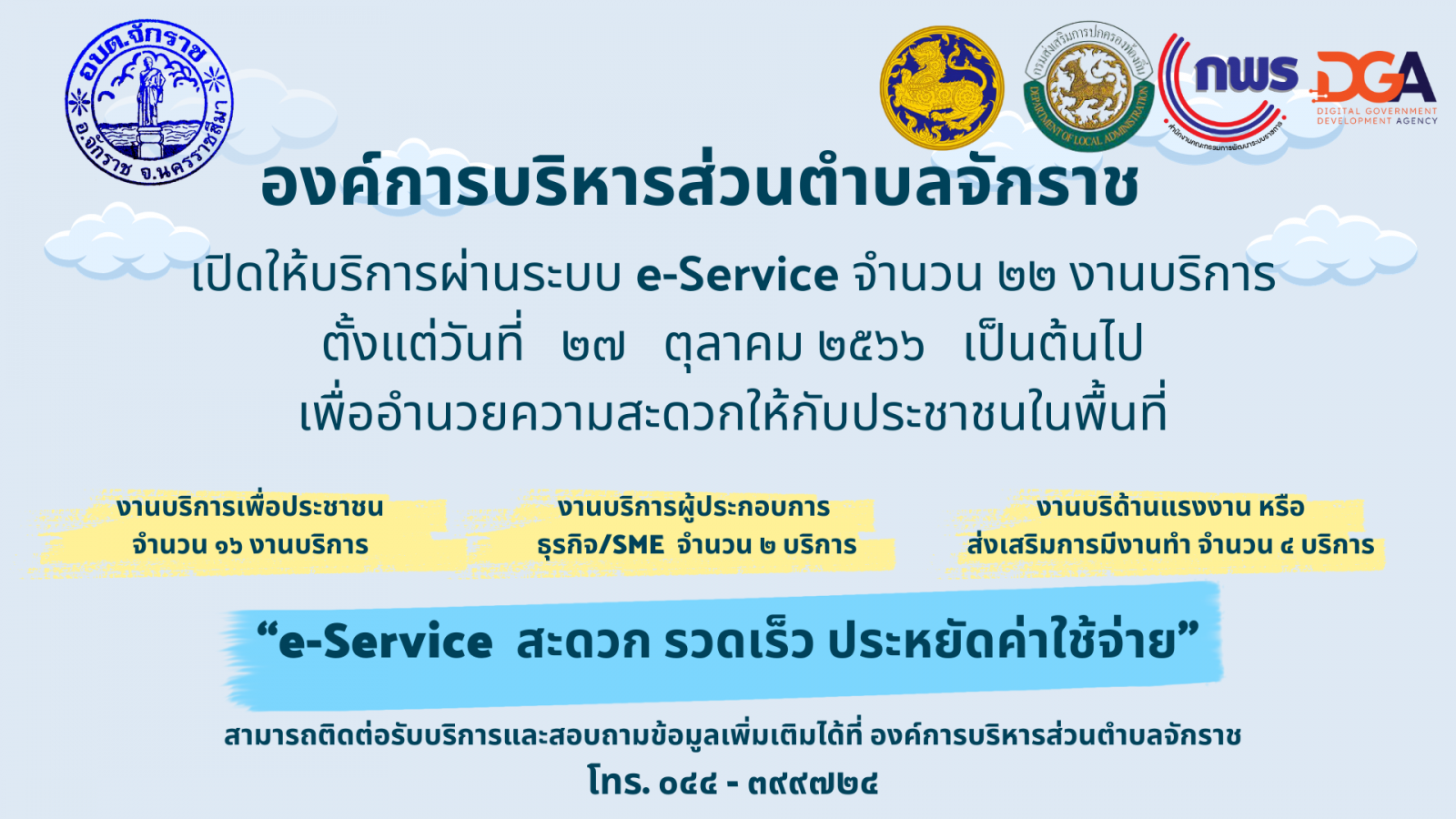 อบต.จักราช อ.จักราช จ.นครราชสีมา

กรมส่งเสริมการปกครองท้องถิ่น DEPARTMENT OF LOCAL ADMINISTRATION

กพร สำนักงานคณะกรรมการพัฒนาระบบราชการ

DGA DIGITAL GOVERNMENT DEVELOPMENT AGENCY

องค์การบริหารส่วนตำบลจักราช

เปิดให้บริการผ่านระบบ e-Service จำนวน ๒๒ งานบริการ ตั้งแต่วันที่ ๒๗ ตุลาคม ๒๕๖๖ เป็นต้นไป เพื่ออำนวยความสะดวกให้กับประชาชนในพื้นที่

งานบริการเพื่อประชาชน จำนวน ๑๖ งานบริการ

งานบริการผู้ประกอบการ ธุรกิจ/SME จำนวน ๒ บริการ

งานบริด้านแรงงาน หรือ ส่งเสริมการมีงานทำ จำนวน ๔ บริการ

“e-Service สะดวก รวดเร็ว ประหยัดค่าใช้จ่าย”

สามารถติดต่อรับบริการและสอบถามข้อมูลเพิ่มเติมได้ที่ องค์การบริหารส่วนตำบลจักราช

โทร. ๐๔๔ - ๓๙๙๗๒๔